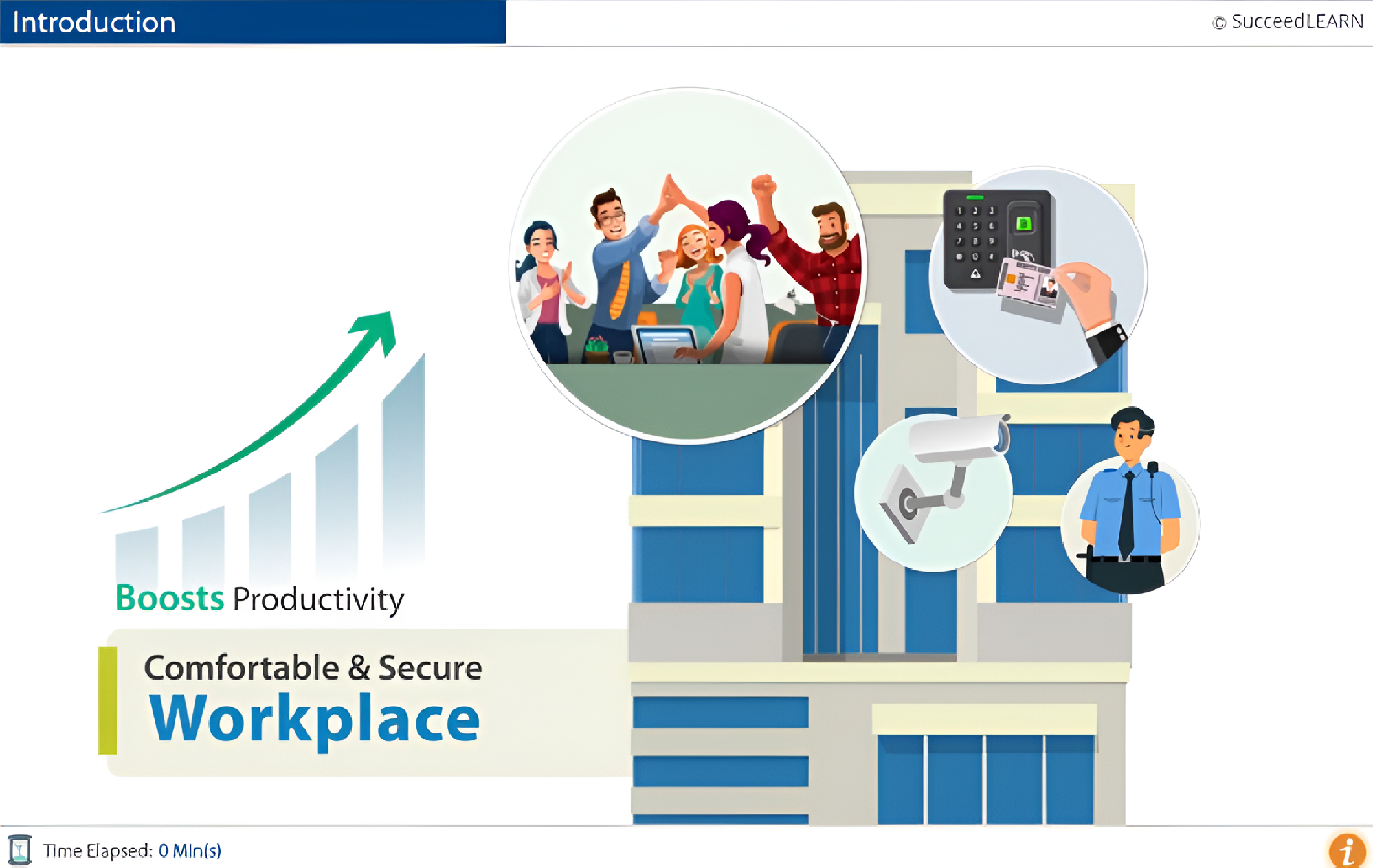 Introduction

© SucceedLEARN

Boosts Productivity

Comfortable & Secure
Workplace

Time Elapsed: 0 Min(s)

i